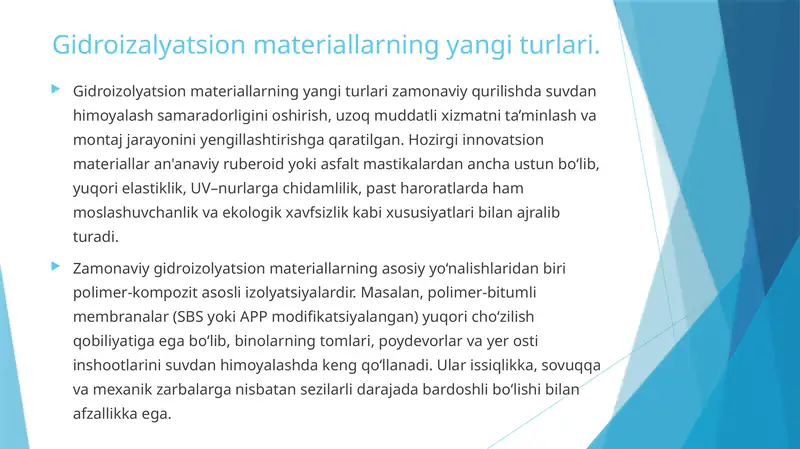 Gidroizalyatsion materiallarning yangi turlari.

Gidroizolyatsion materiallarning yangi turlari zamonaviy qurilishda suvdan himoyalash samaradorligini oshirish, uzoq muddatli xizmatni ta’minlash va montaj jarayonini yengillashtirishga qaratilgan. Hozirgi innovatsion materiallar an'anaviy ruberoid yoki asfalt mastikalardan ancha ustun bo‘lib, yuqori elastiklik, UV–nurlarga chidamlilik, past haroratlarda ham moslashuvchanlik va ekologik xavfsizlik kabi xususiyatlari bilan ajralib turadi.

Zamonaviy gidroizolyatsion materiallarning asosiy yo‘nalishlaridan biri polimer-kompozit asosli izolyatsiyalardir. Masalan, polimer-bitumli membranalar (SBS yoki APP modifikatsiyalangan) yuqori cho‘zilish qobiliyatiga ega bo‘lib, binolarning tomlari, poydevorlar va yer osti inshootlarini suvdan himoyalashda keng qo‘llanadi. Ular issiqlikka, sovuqqa va mexanik zarbalarga nisbatan sezilarli darajada bardoshli bo‘lishi bilan afzallikka ega.